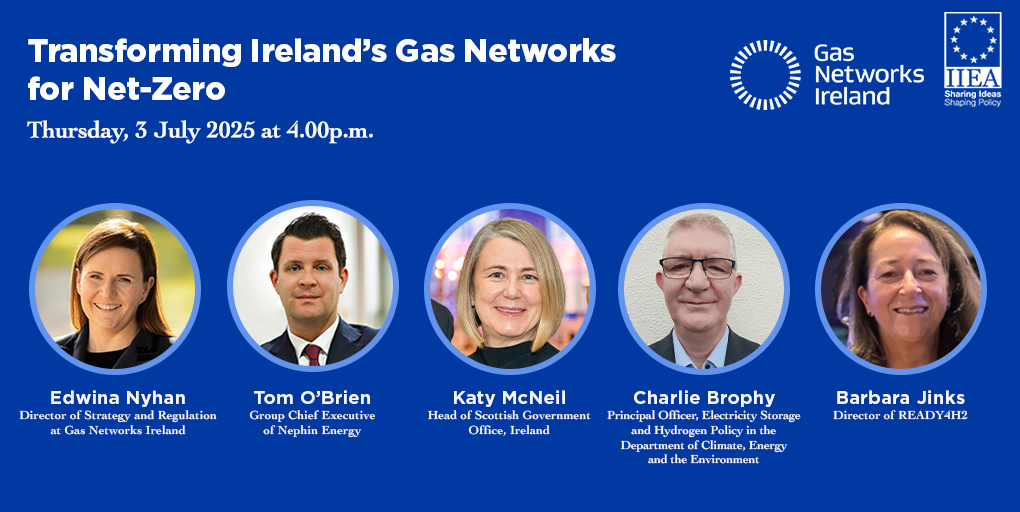 Transforming Ireland's Gas Networks for Net-Zero

Thursday, 3 July 2025 at 4.00p.m.

Gas Networks Ireland

IIEA
Sharing Ideas
Shaping Policy

Edwina Nyhan
Director of Strategy and Regulation at Gas Networks Ireland

Tom O'Brien
Group Chief Executive of Nephin Energy

Katy McNeil
Head of Scottish Government Office, Ireland

Charlie Brophy
Principal Officer, Electricity Storage and Hydrogen Policy in the Department of Climate, Energy and the Environment

Barbara Jinks
Director of READY4H2